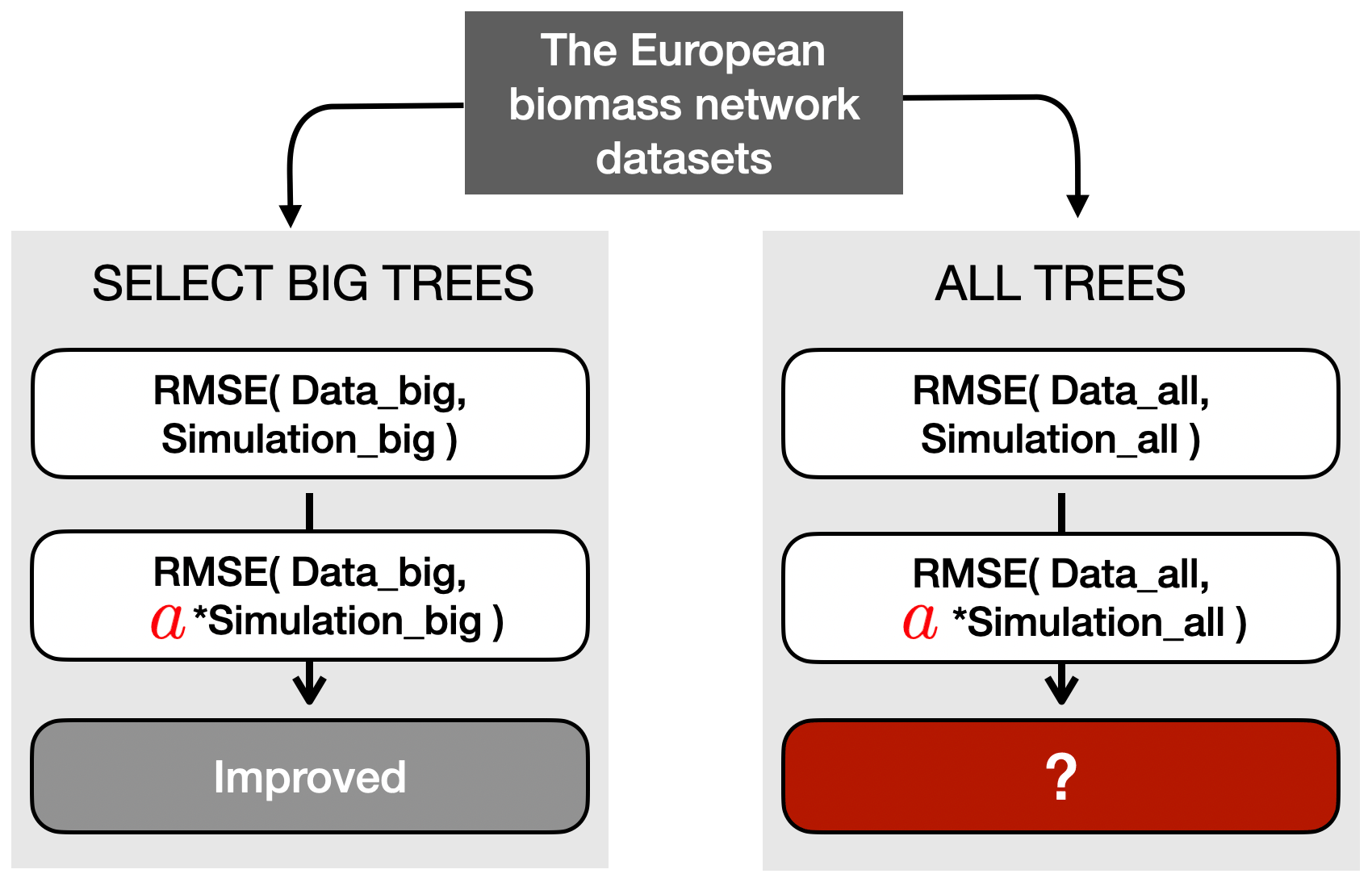 The European biomass network datasets

SELECT BIG TREES

RMSE( Data_big, Simulation_big )

RMSE( Data_big, $a$ *Simulation_big )

Improved

ALL TREES

RMSE( Data_all, Simulation_all )

RMSE( Data_all, $a$ *Simulation_all )

?